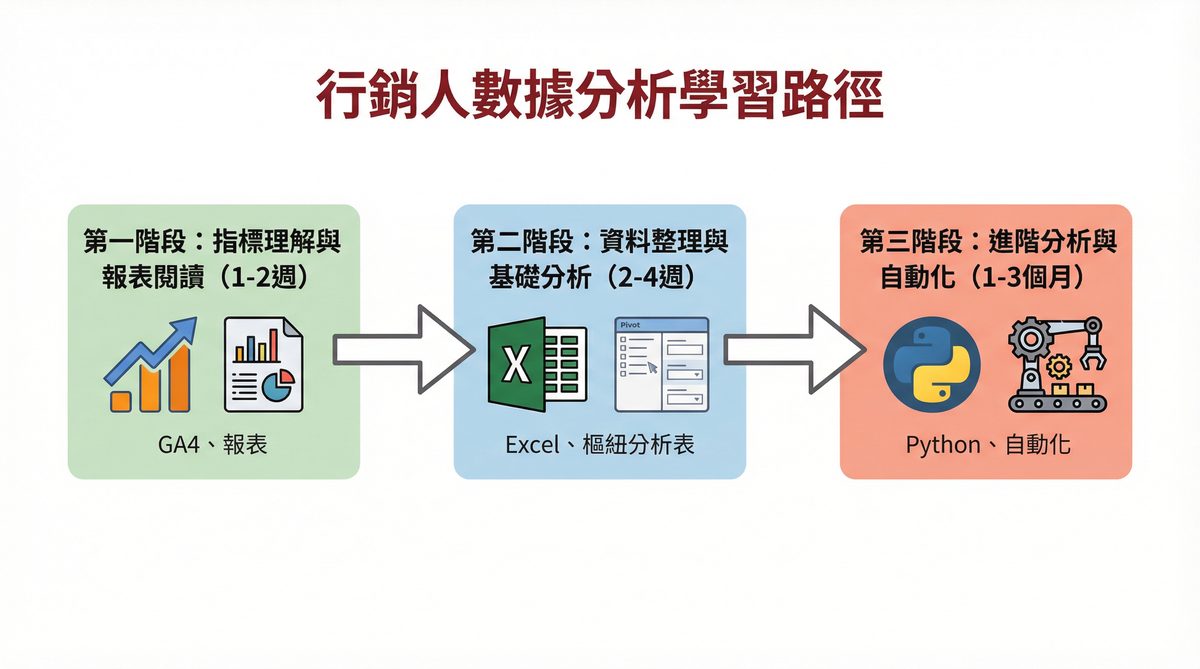 行銷人數據分析學習路徑

第一階段：指標理解與報表閱讀（1-2週）

GA4、報表

第二階段：資料整理與基礎分析（2-4週）

X

Pivot

Excel、樞紐分析表

第三階段：進階分析與自動化（1-3個月）

Python、自動化